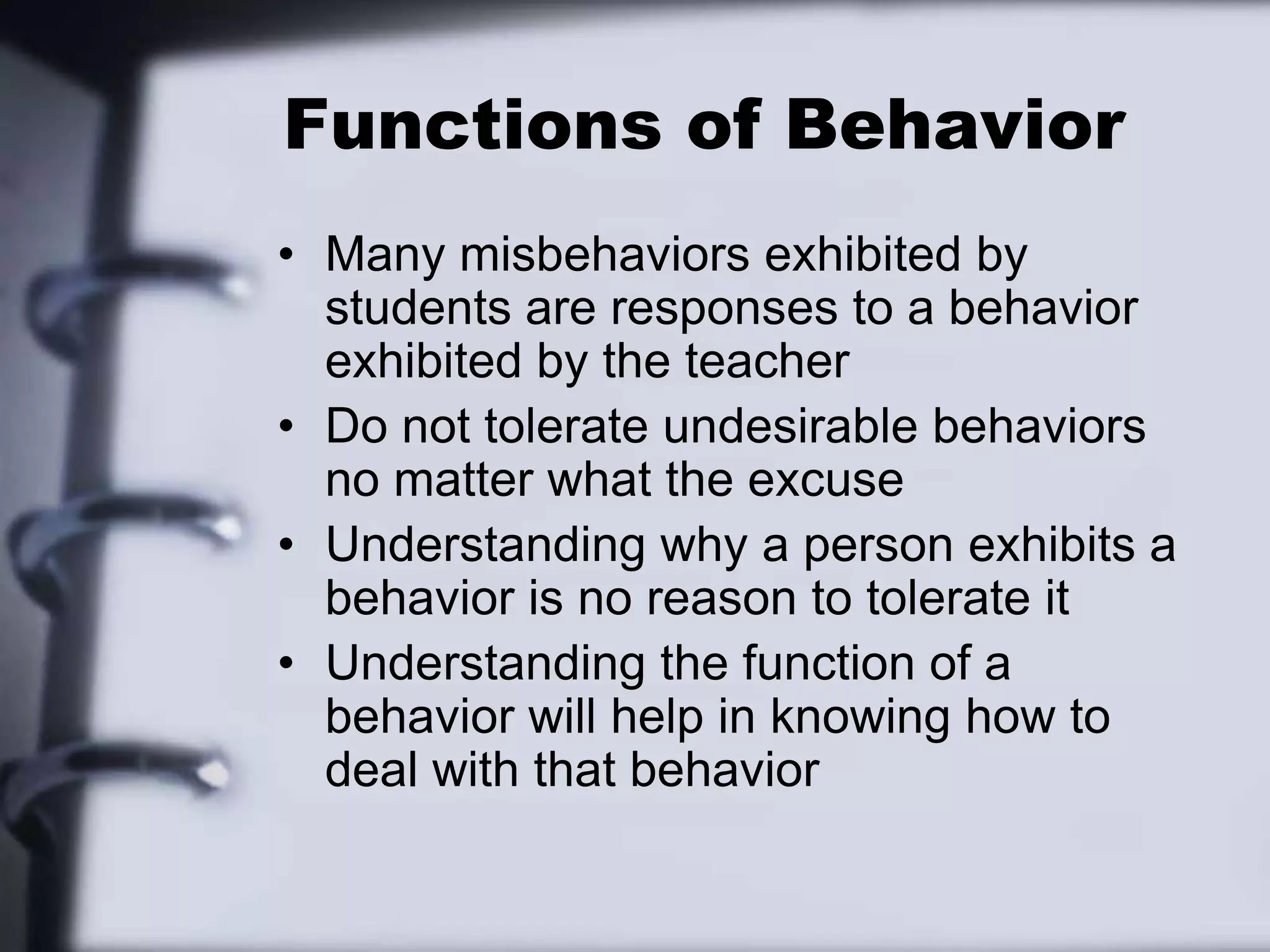 Functions of Behavior

• Many misbehaviors exhibited by students are responses to a behavior exhibited by the teacher
• Do not tolerate undesirable behaviors no matter what the excuse
• Understanding why a person exhibits a behavior is no reason to tolerate it
• Understanding the function of a behavior will help in knowing how to deal with that behavior